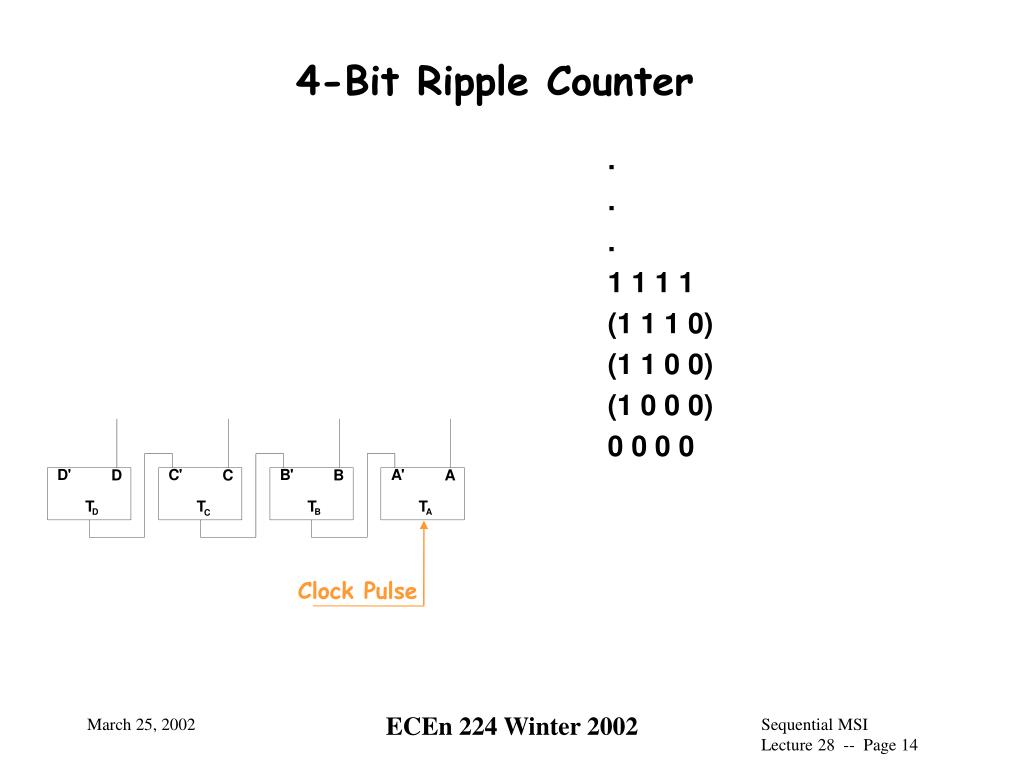 4-Bit Ripple Counter

.
.
.
1 1 1 1
(1 1 1 0)
(1 1 0 0)
(1 0 0 0)
0 0 0 0

D' D
$T_D$

C' C
$T_C$

B' B
$T_B$

A' A
$T_A$

Clock Pulse

March 25, 2002

ECEn 224 Winter 2002

Sequential MSI
Lecture 28 -- Page 14